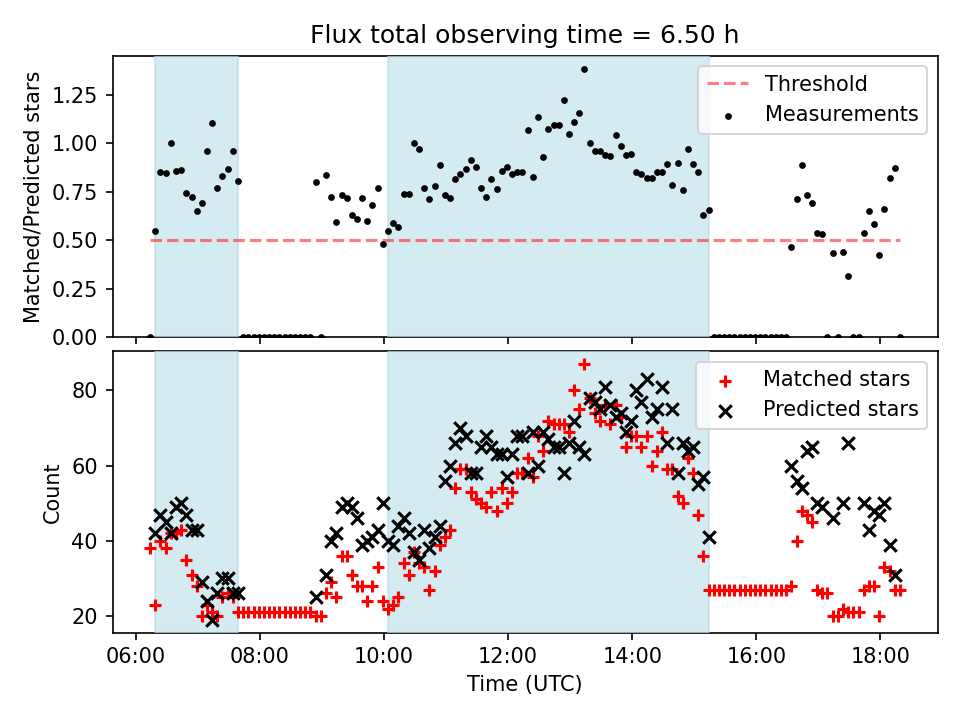 Flux total observing time = 6.50 h

Matched/Predicted stars

1.25
1.00
0.75
0.50
0.25
0.00

Threshold
Measurements

Count

80
60
40
20

Matched stars
Predicted stars

06:00
08:00
10:00
12:00
14:00
16:00
18:00

Time (UTC)